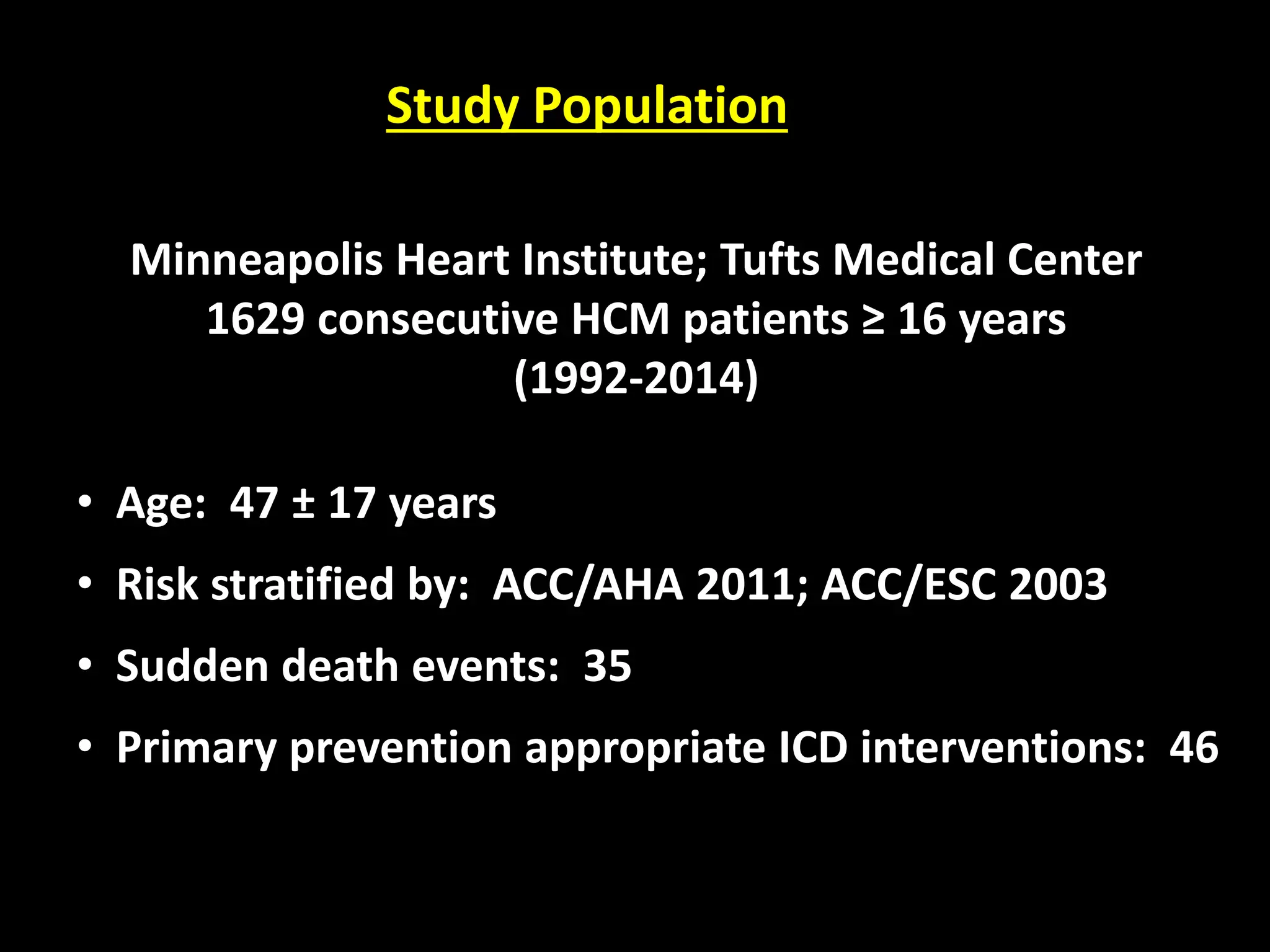 Study Population

Minneapolis Heart Institute; Tufts Medical Center
1629 consecutive HCM patients ≥ 16 years
(1992-2014)

• Age: 47 ± 17 years
• Risk stratified by: ACC/AHA 2011; ACC/ESC 2003
• Sudden death events: 35
• Primary prevention appropriate ICD interventions: 46